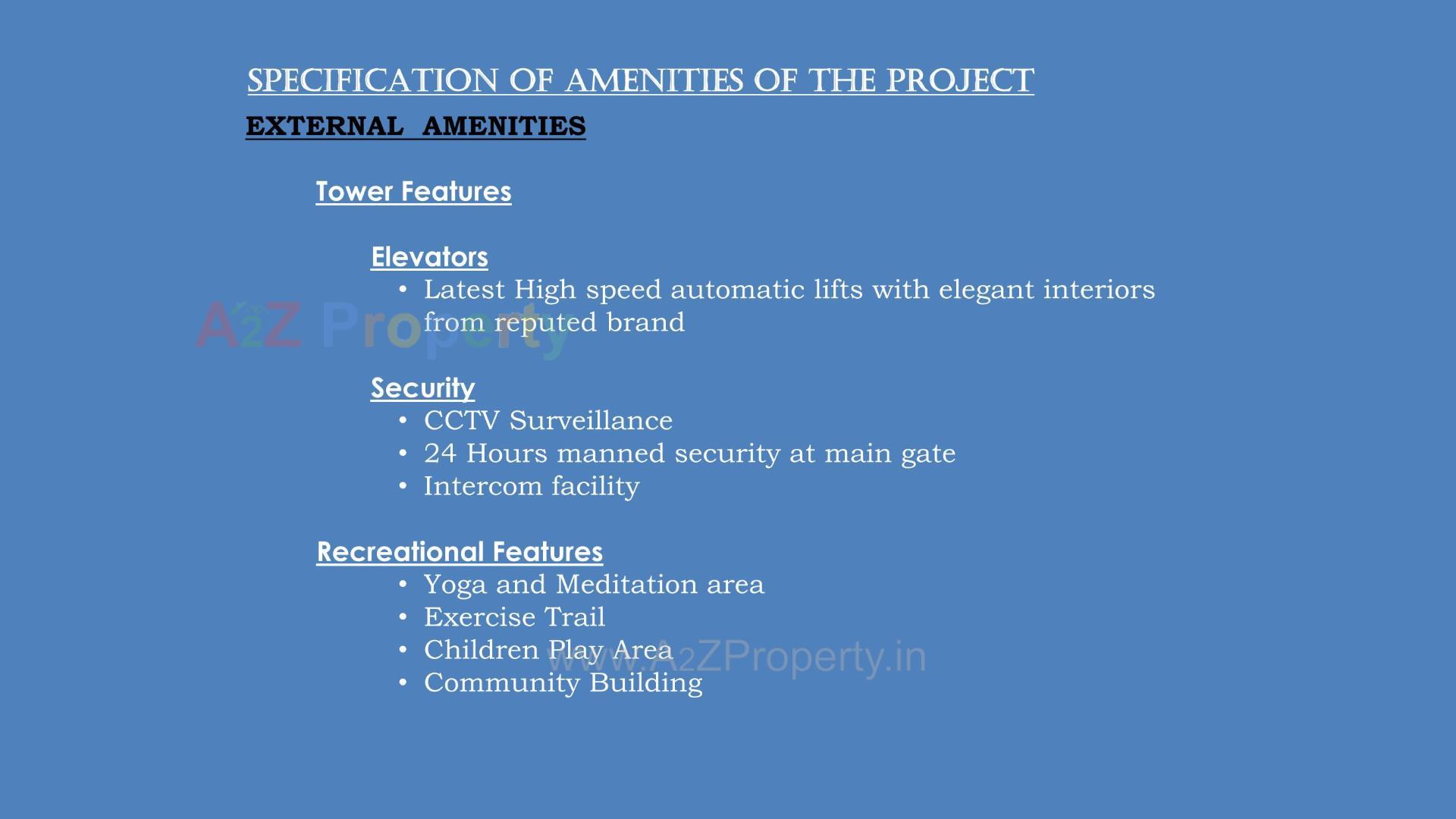 SPECIFICATION OF AMENITIES OF THE PROJECT

EXTERNAL AMENITIES

Tower Features

Elevators

• Latest High speed automatic lifts with elegant interiors from reputed brand

A2Z Property

Security

• CCTV Surveillance
• 24 Hours manned security at main gate
• Intercom facility

Recreational Features

• Yoga and Meditation area
• Exercise Trail
• Children Play Area
• Community Building

www.A2ZProperty.in